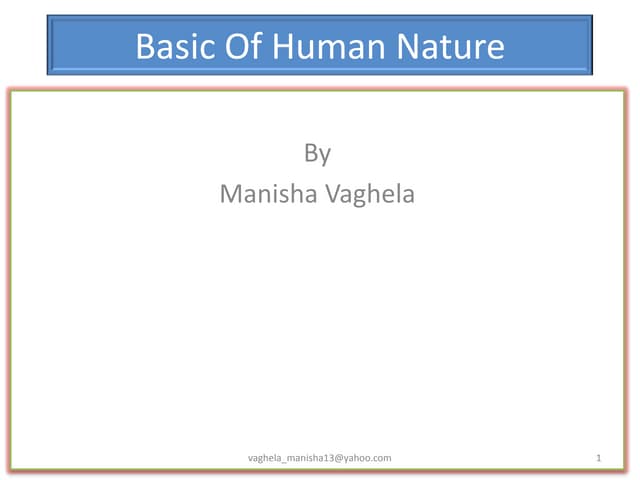 Basic Of Human Nature

By
Manisha Vaghela

vaghela_manisha13@yahoo.com

1